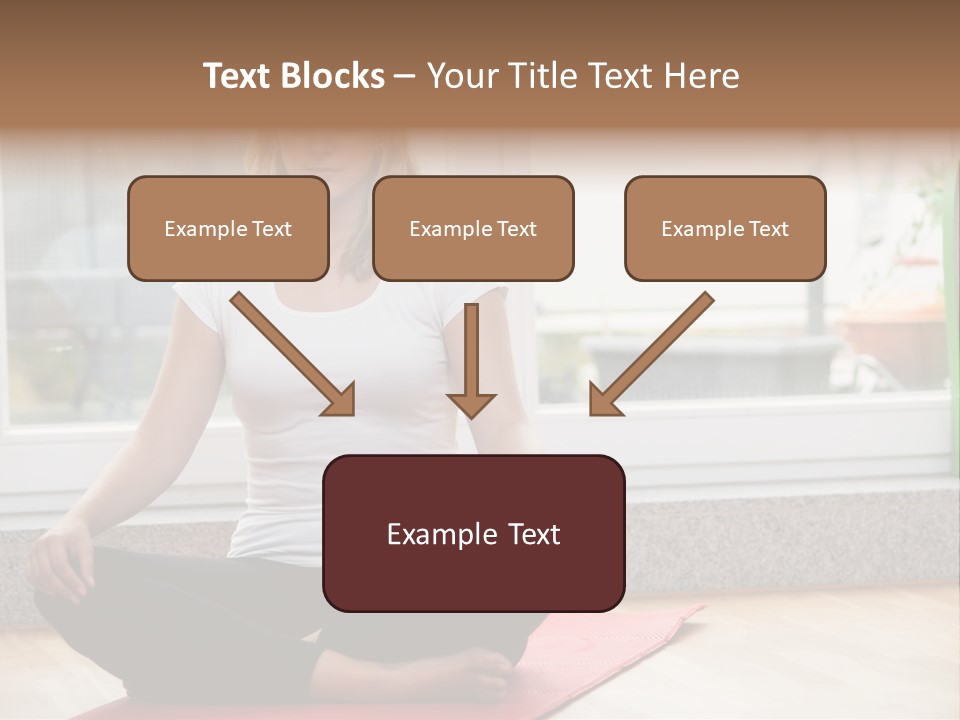 Text Blocks – Your Title Text Here

Example Text

Example Text

Example Text

Example Text